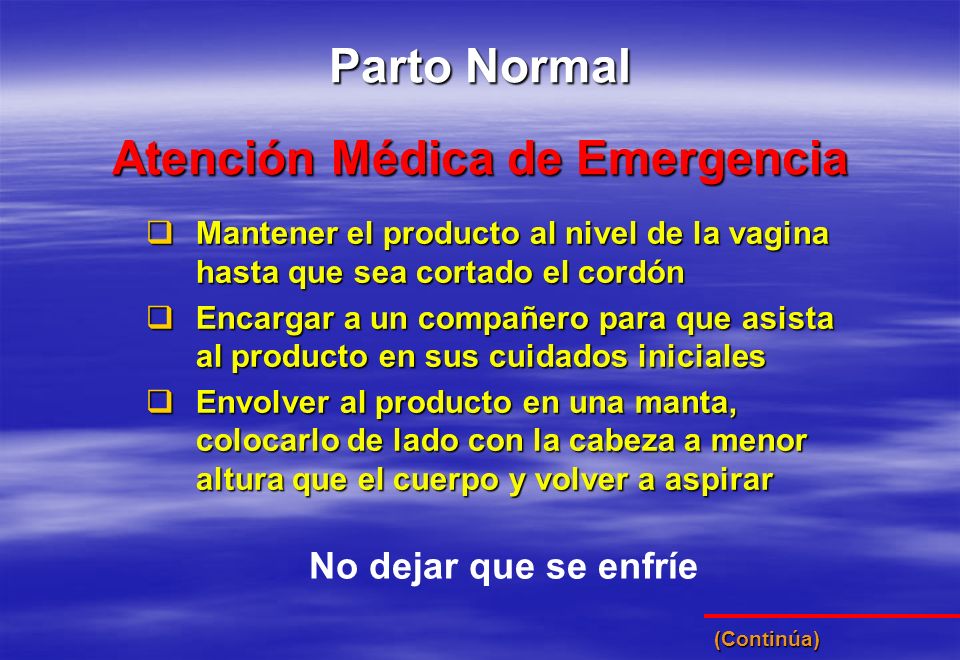 Parto Normal

Atención Médica de Emergencia

❑ Mantener el producto al nivel de la vagina hasta que sea cortado el cordón

❑ Encargar a un compañero para que asista al producto en sus cuidados iniciales

❑ Envolver al producto en una manta, colocarlo de lado con la cabeza a menor altura que el cuerpo y volver a aspirar

No dejar que se enfríe

(Continúa)